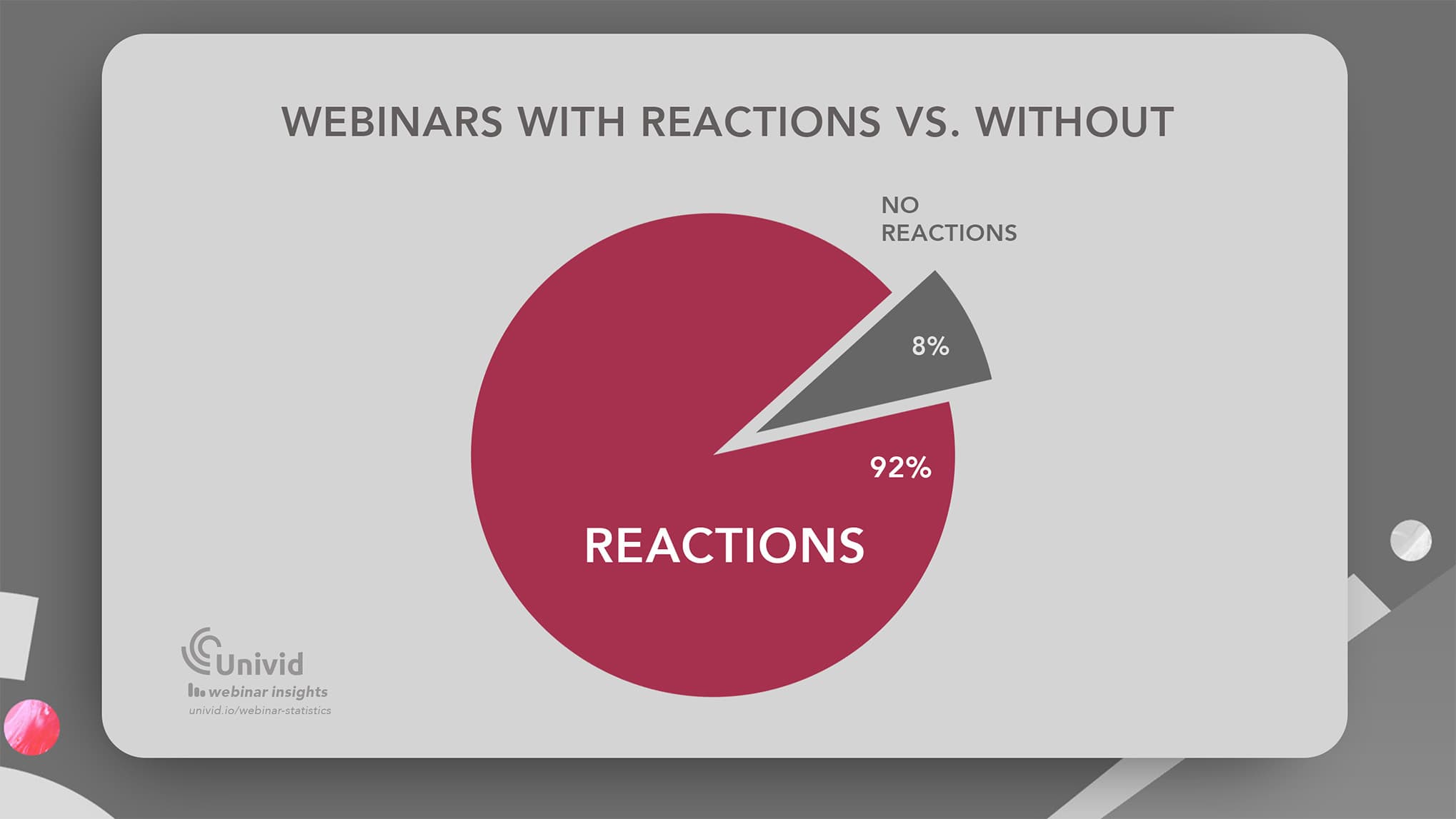 WEBINARS WITH REACTIONS VS. WITHOUT

NO REACTIONS

8%

92%

REACTIONS

Univid
webinar insights
univid.io/webinar-statistics